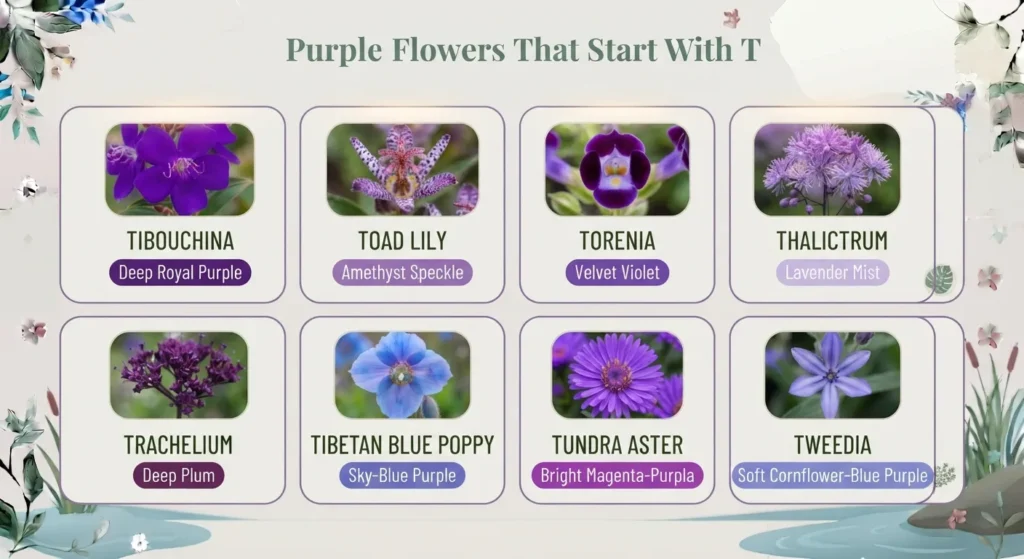 Purple Flowers That Start With T

TIBOUCHINA
Deep Royal Purple

TOAD LILY
Amethyst Speckle

TORENIA
Velvet Violet

THALICTRUM
Lavender Mist

TRACHELIUM
Deep Plum

TIBETAN BLUE POPPY
Sky-Blue Purple

TUNDRA ASTER
Bright Magenta-Purpla

TWEEDIA
Soft Cornflower-Blue Purple